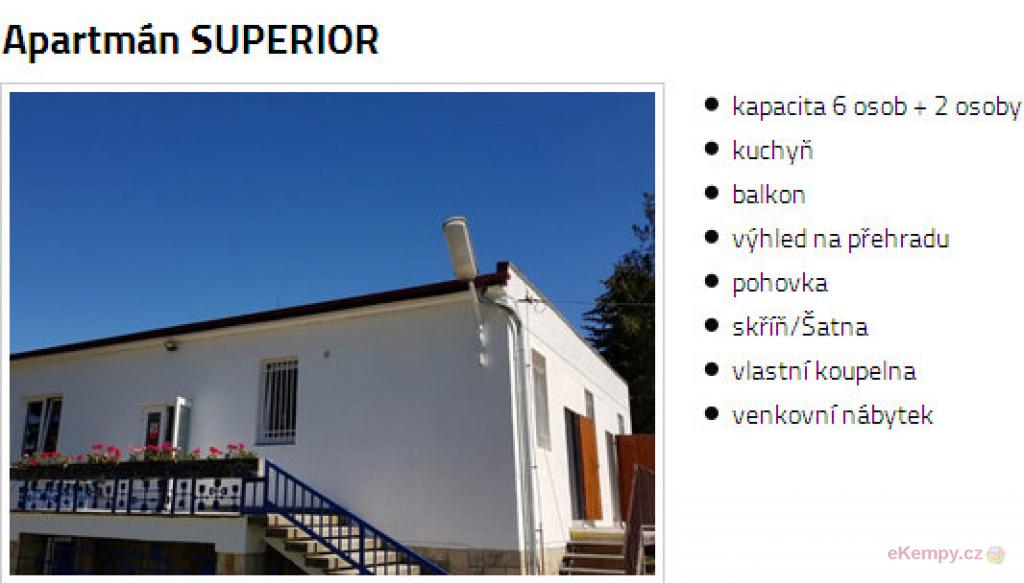 Apartmán SUPERIOR

- kapacita 6 osob + 2 osoby
- kuchyň
- balkon
- výhled na přehradu
- pohovka
- skříň/Šatna
- vlastní koupelna
- venkovní nábytek

eKempy.cz